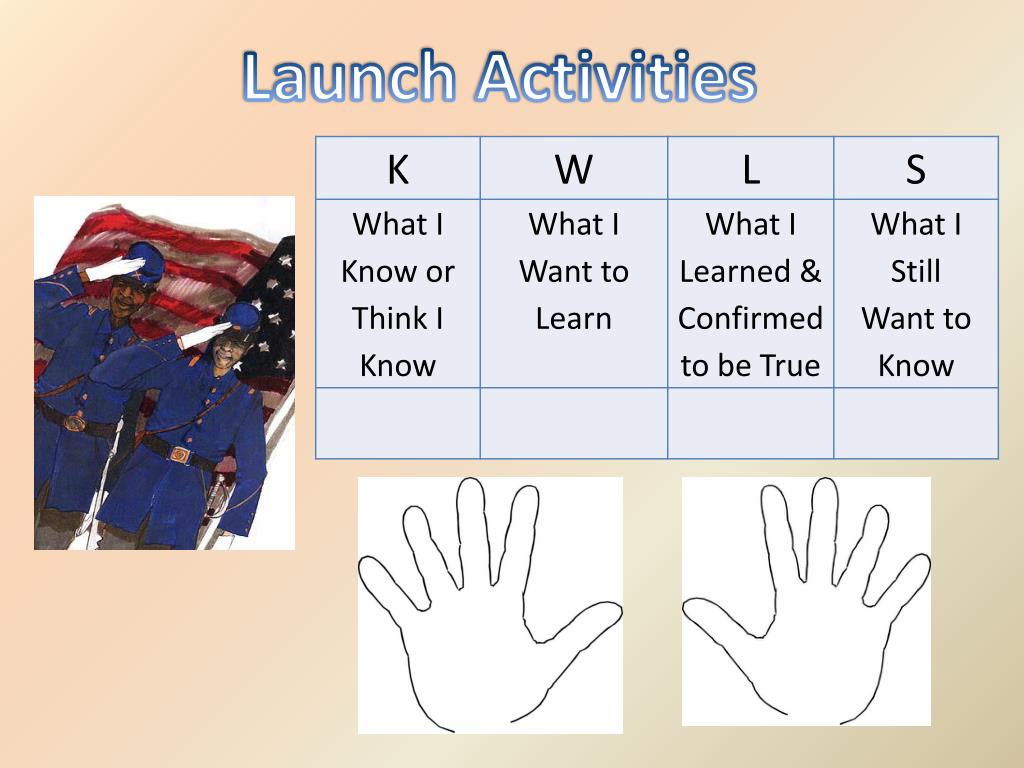 Launch Activities

| K | W | L | S |
|---|---|---|---|
| What I Know or Think I Know | What I Want to Learn | What I Learned & Confirmed to be True | What I Still Want to Know |
| | | | |